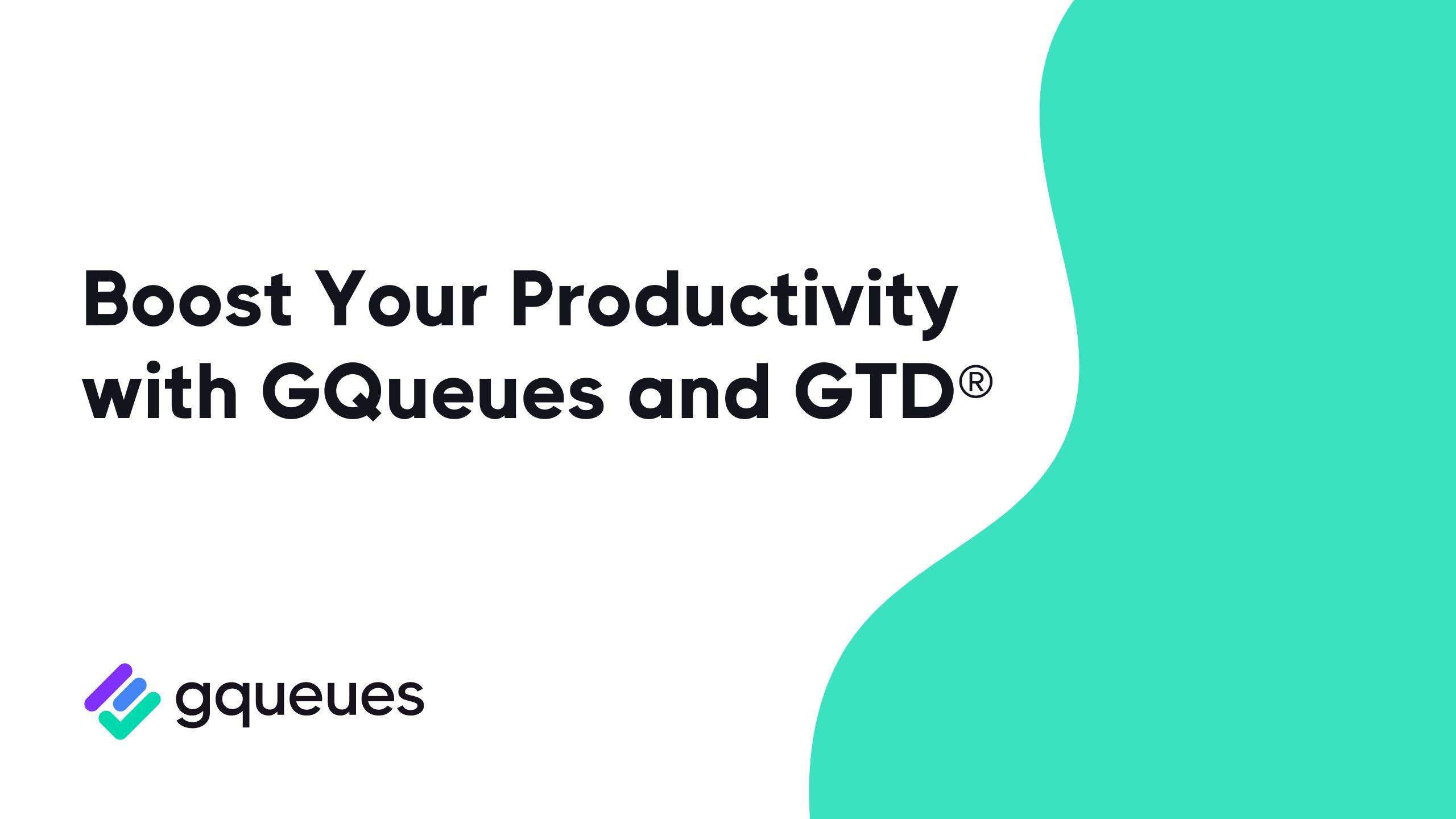 Boost Your Productivity with GQueues and GTD®

gqueues